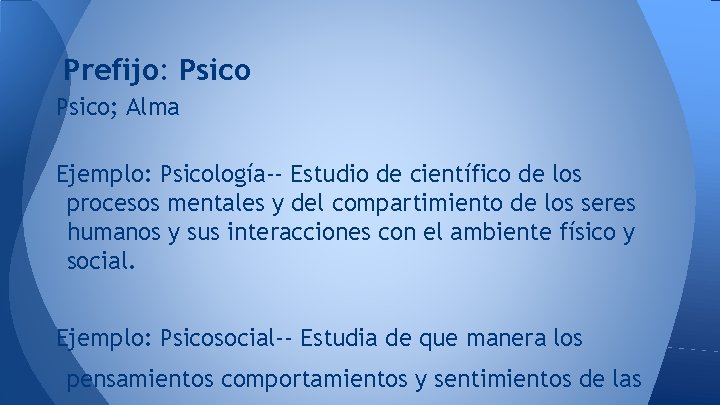 Prefijo: Psico

Psico; Alma

Ejemplo: Psicología-- Estudio de científico de los procesos mentales y del compartimiento de los seres humanos y sus interacciones con el ambiente físico y social.

Ejemplo: Psicosocial-- Estudia de que manera los pensamientos comportamientos y sentimientos de las